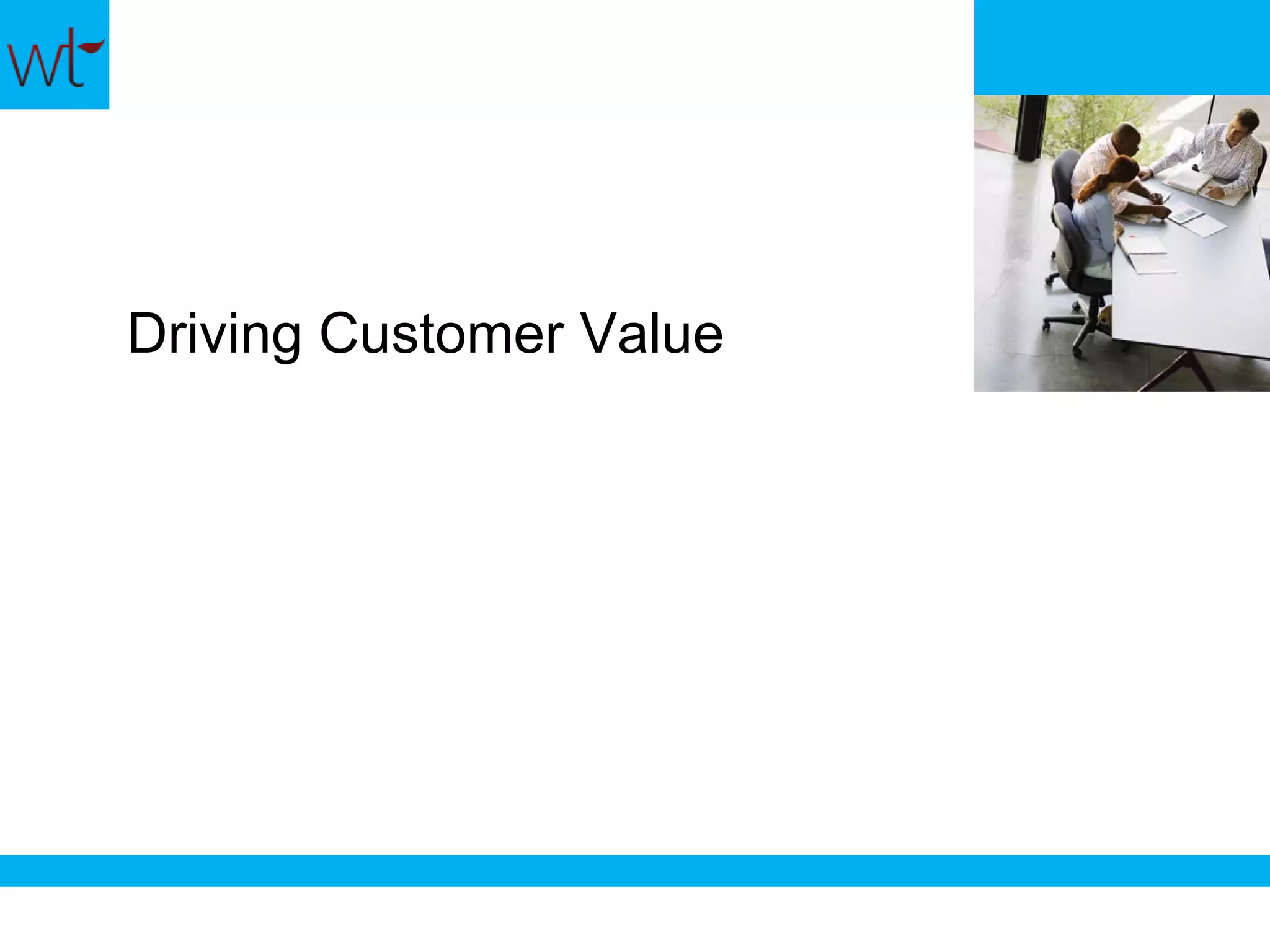 wt

Driving Customer Value